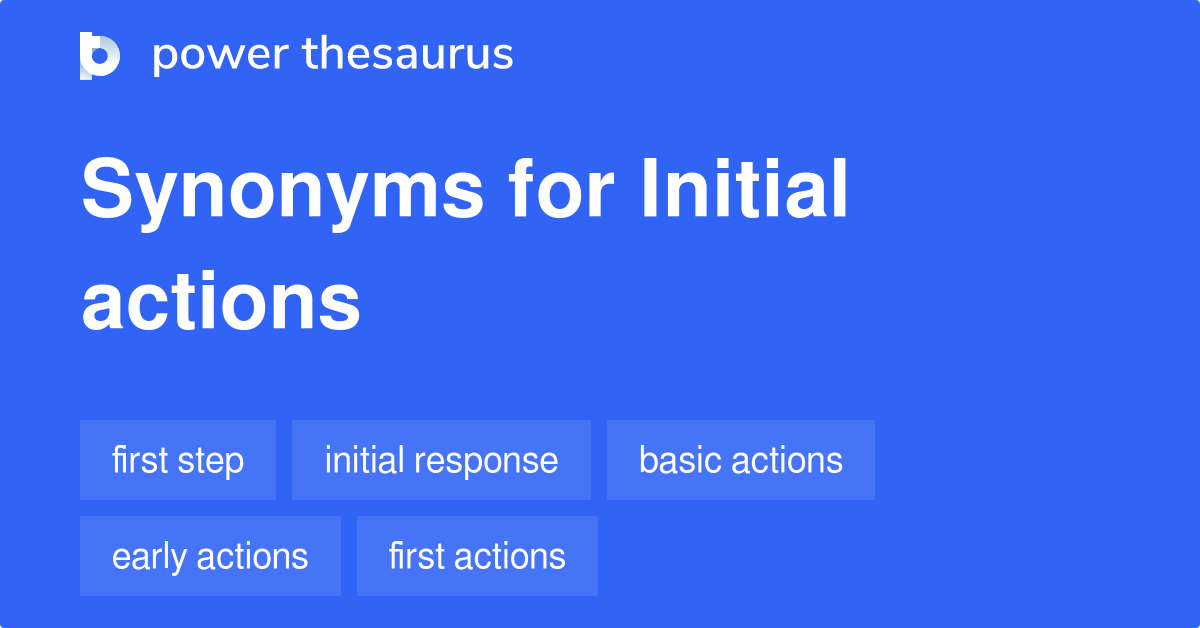 power thesaurus

Synonyms for Initial actions

first step
initial response
basic actions
early actions
first actions